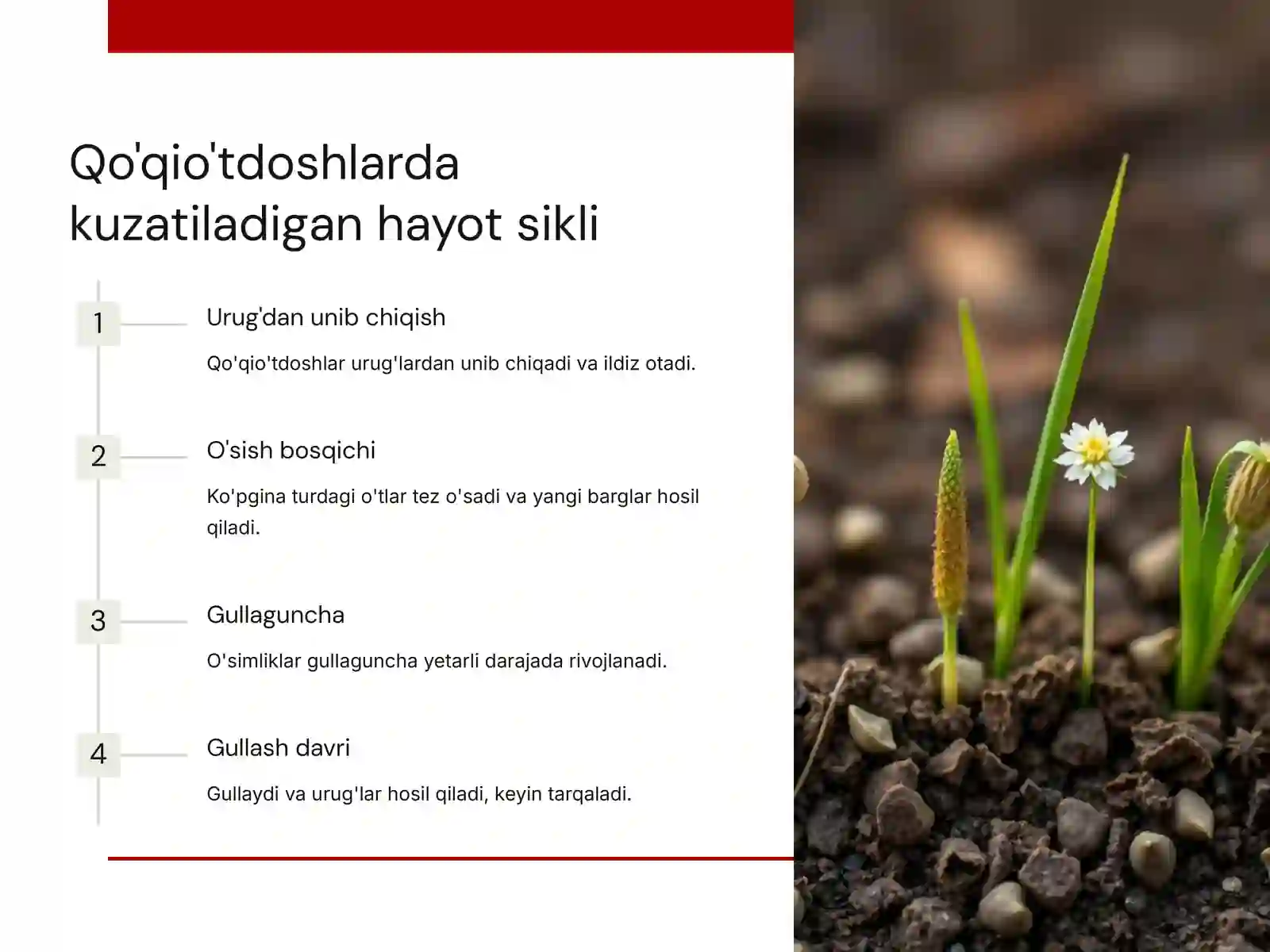 Qo'qio'tdoshlarda kuzatiladigan hayot sikli

1

Urug'dan unib chiqish

Qo'qio'tdoshlar urug'lardan unib chiqadi va ildiz otadi.

2

O'sish bosqichi

Ko'pgina turdagi o'tlar tez o'sadi va yangi barglar hosil qiladi.

3

Gullaguncha

O'simliklar gullaguncha yetarli darajada rivojlanadi.

4

Gullash davri

Gullaydi va urug'lar hosil qiladi, keyin tarqaladi.